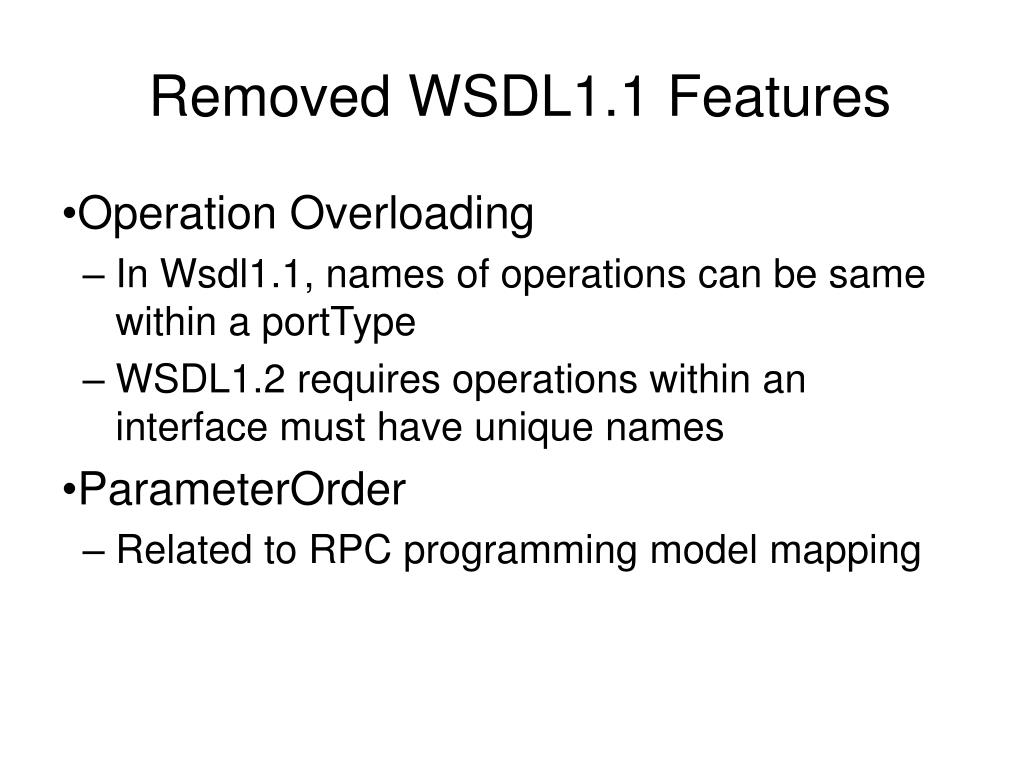 Removed WSDL1.1 Features

•Operation Overloading

– In Wsdl1.1, names of operations can be same within a portType

– WSDL1.2 requires operations within an interface must have unique names

•ParameterOrder

– Related to RPC programming model mapping